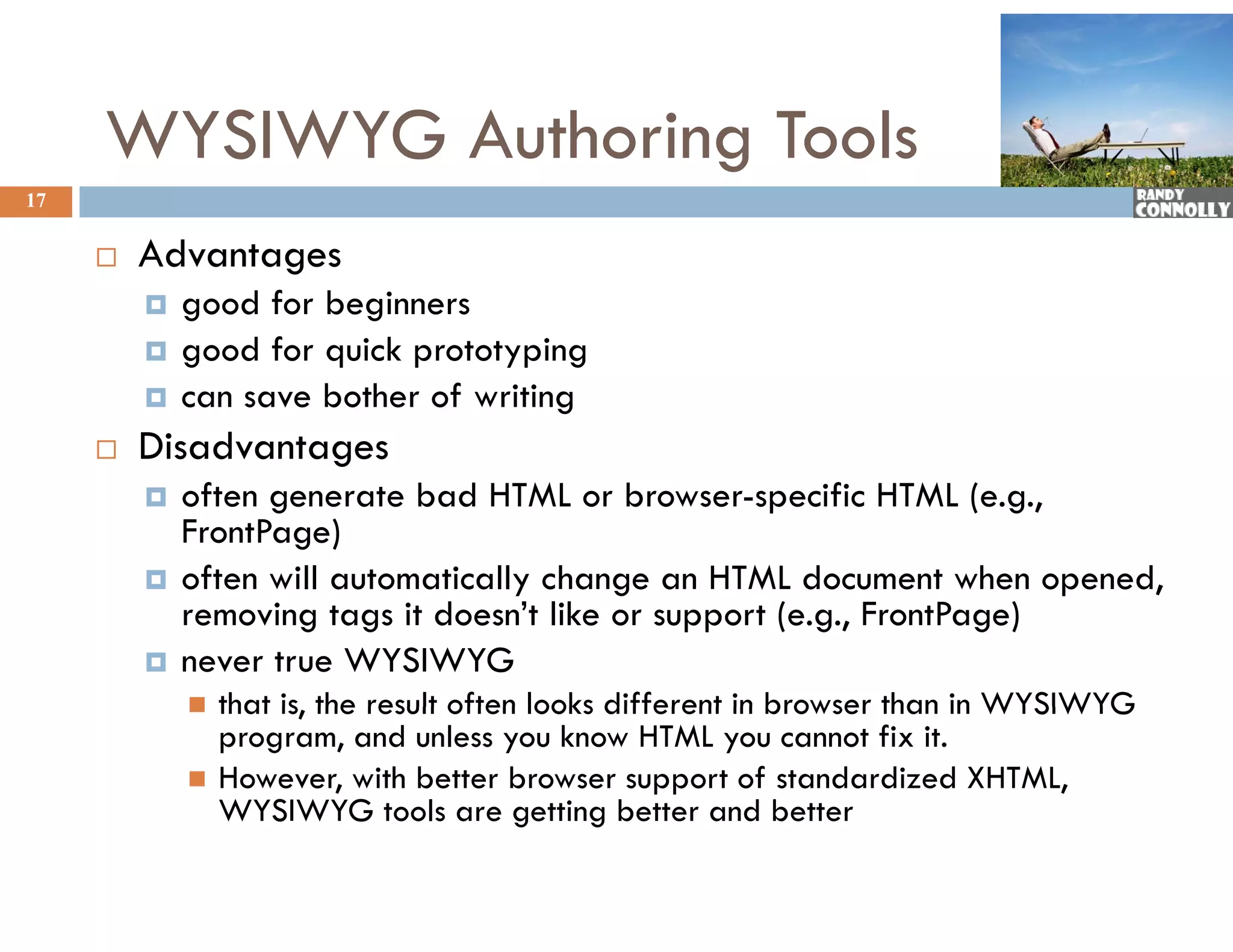 WYSIWYG Authoring Tools

17

RANDY CONNOLLY

Advantages

good for beginners

good for quick prototyping

can save bother of writing

Disadvantages

often generate bad HTML or browser-specific HTML (e.g., FrontPage)

often will automatically change an HTML document when opened, removing tags it doesn't like or support (e.g., FrontPage)

never true WYSIWYG

that is, the result often looks different in browser than in WYSIWYG program, and unless you know HTML you cannot fix it.

However, with better browser support of standardized XHTML, WYSIWYG tools are getting better and better